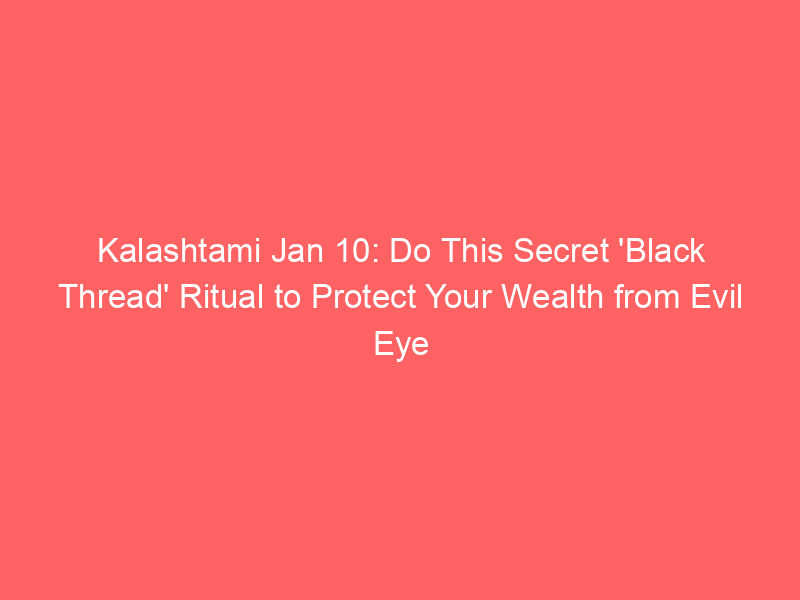 Kalashtami Jan 10: Do This Secret 'Black Thread' Ritual to Protect Your Wealth from Evil Eye